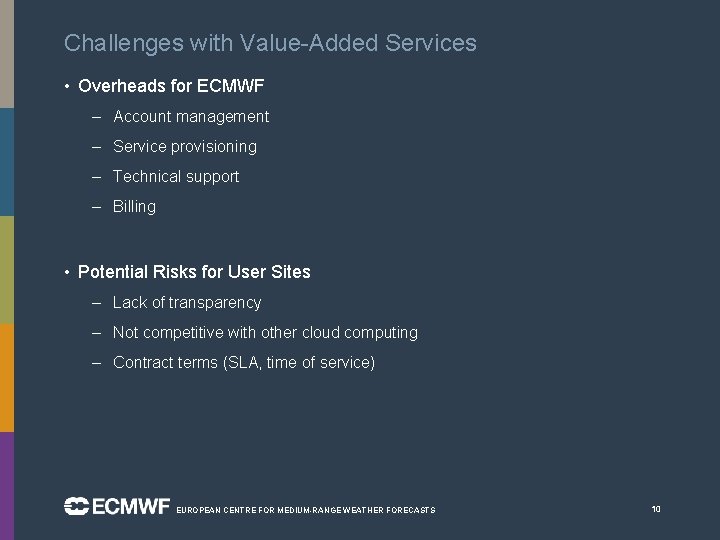 Challenges with Value-Added Services

• Overheads for ECMWF

– Account management

– Service provisioning

– Technical support

– Billing

• Potential Risks for User Sites

– Lack of transparency

– Not competitive with other cloud computing

– Contract terms (SLA, time of service)

ECMWF EUROPEAN CENTRE FOR MEDIUM-RANGE WEATHER FORECASTS

10